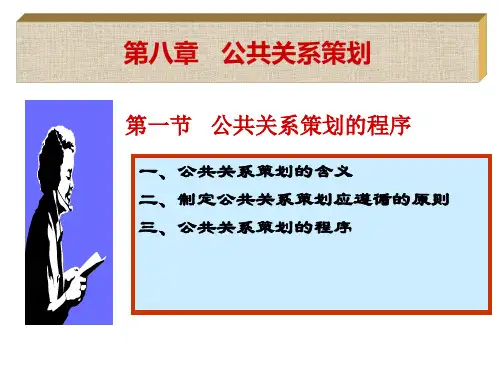 第八章　公共关系策划

第一节　公共关系策划的程序

一、公共关系策划的含义
二、制定公共关系策划应遵循的原则
三、公共关系策划的程序